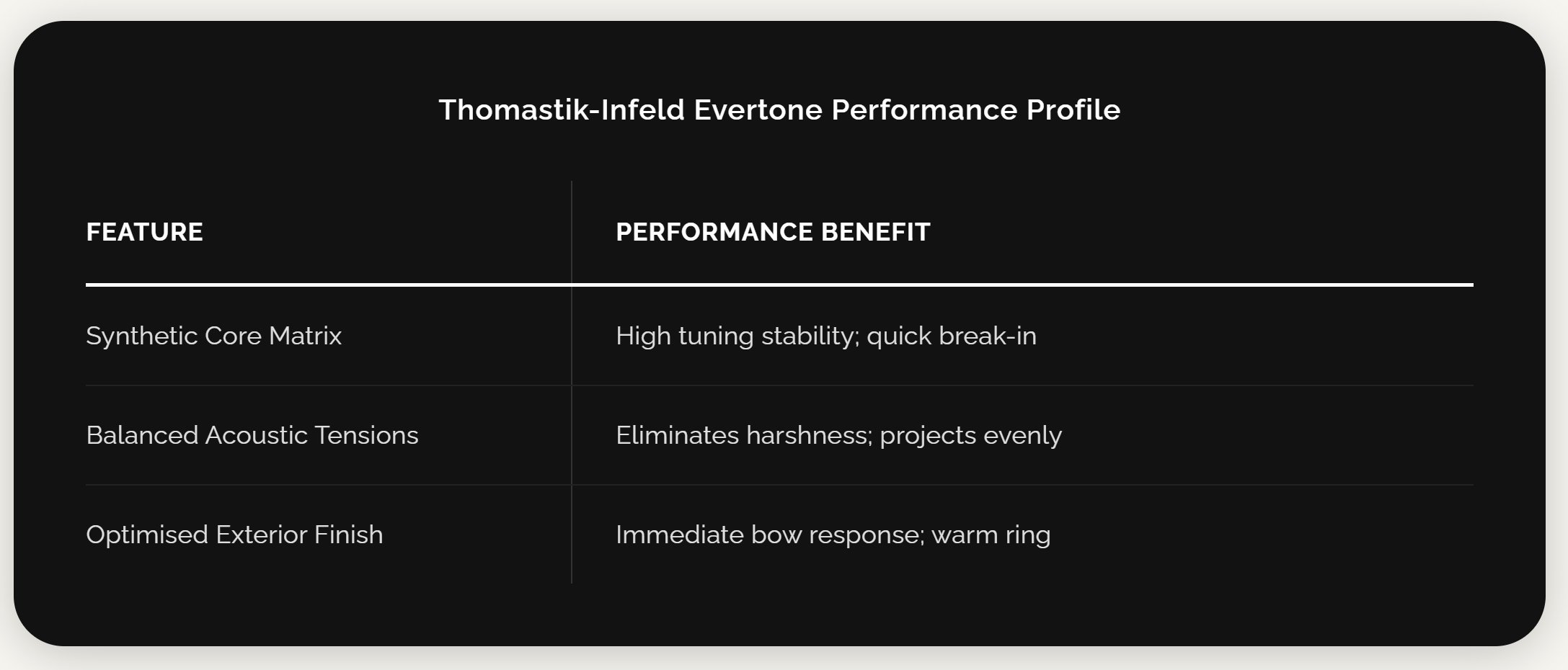 Thomastik-Infeld Evertone Performance Profile

| FEATURE | PERFORMANCE BENEFIT |
|---|---|
| Synthetic Core Matrix | High tuning stability; quick break-in |
| Balanced Acoustic Tensions | Eliminates harshness; projects evenly |
| Optimised Exterior Finish | Immediate bow response; warm ring |